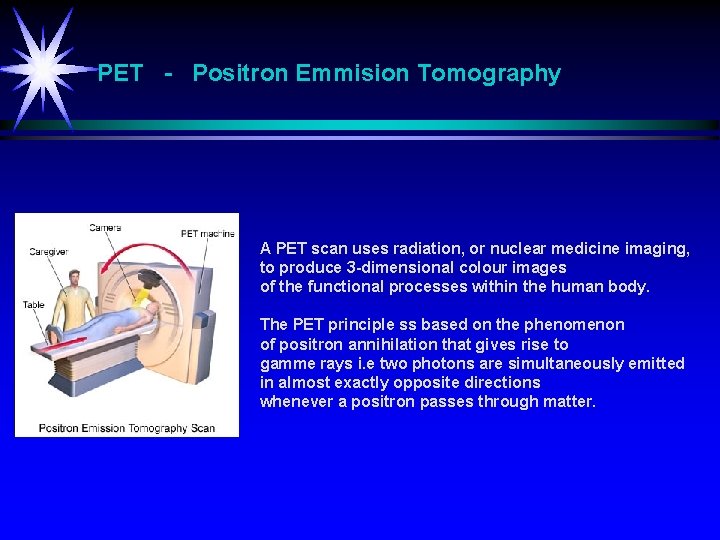 PET - Positron Emmision Tomography

Camera
PET machine
Caregiver
Table
Positron Emission Tomography Scan

A PET scan uses radiation, or nuclear medicine imaging, to produce 3-dimensional colour images of the functional processes within the human body.

The PET principle ss based on the phenomenon of positron annihilation that gives rise to gamme rays i.e two photons are simultaneously emitted in almost exactly opposite directions whenever a positron passes through matter.